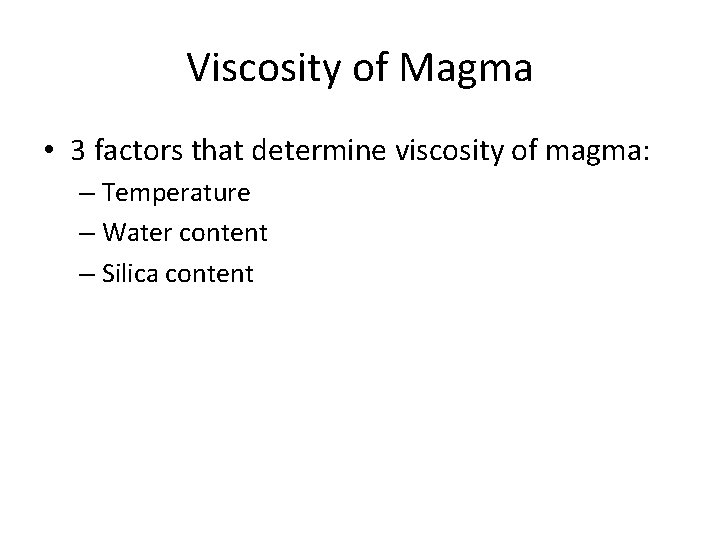 Viscosity of Magma

• 3 factors that determine viscosity of magma:
– Temperature
– Water content
– Silica content